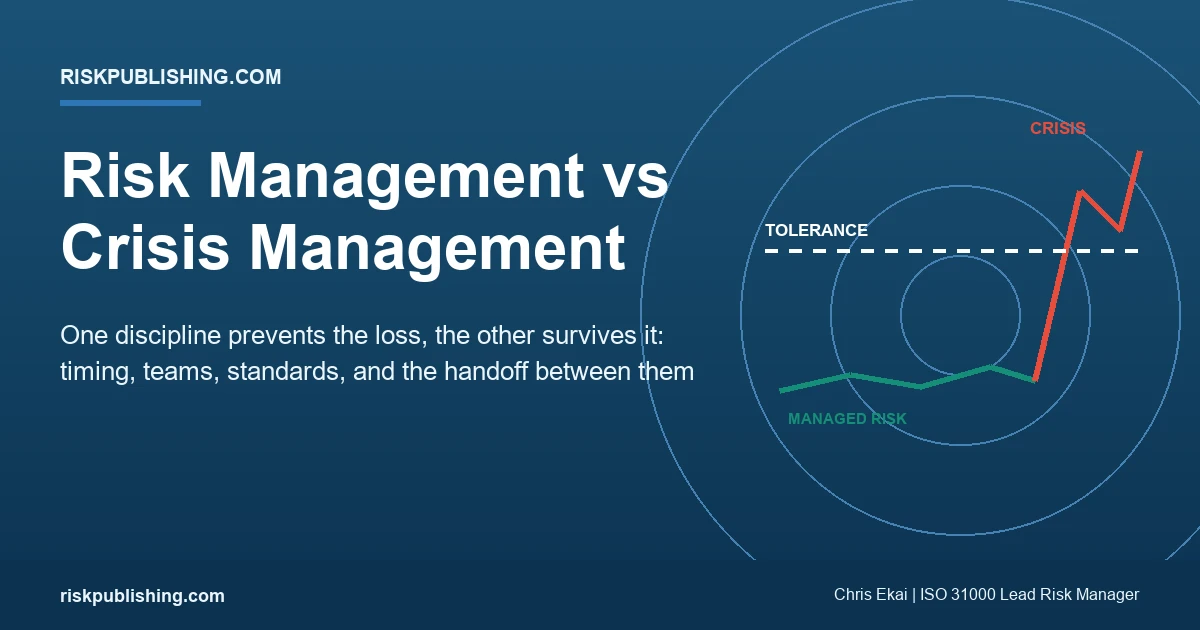 RISKPUBLISHING.COM

Risk Management vs Crisis Management

One discipline prevents the loss, the other survives it: timing, teams, standards, and the handoff between them

CRISIS

TOLERANCE

MANAGED RISK

riskpublishing.com

Chris Ekai | ISO 31000 Lead Risk Manager